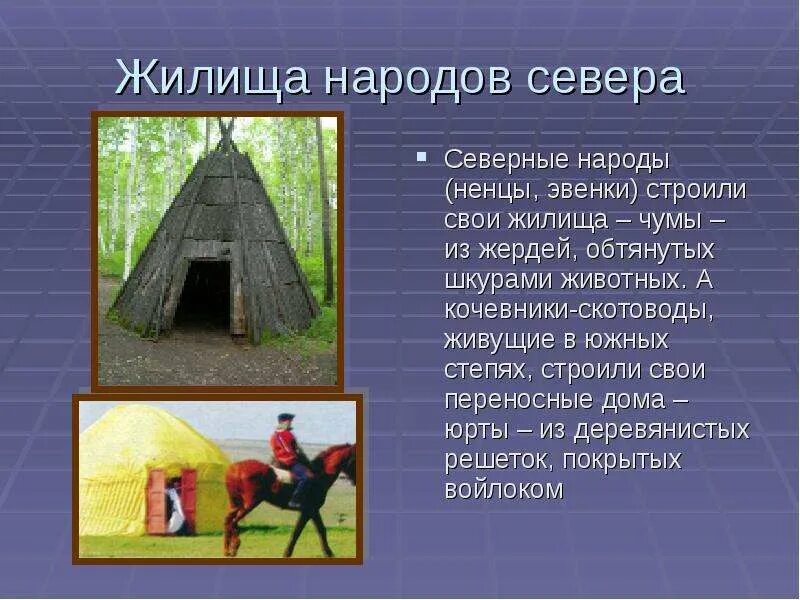 Жилища народов севера

▪ Северные народы (ненцы, эвенки) строили свои жилища – чумы – из жердей, обтянутых шкурами животных. А кочевники-скотоводы, живущие в южных степях, строили свои переносные дома – юрты – из деревянистых решеток, покрытых войлоком